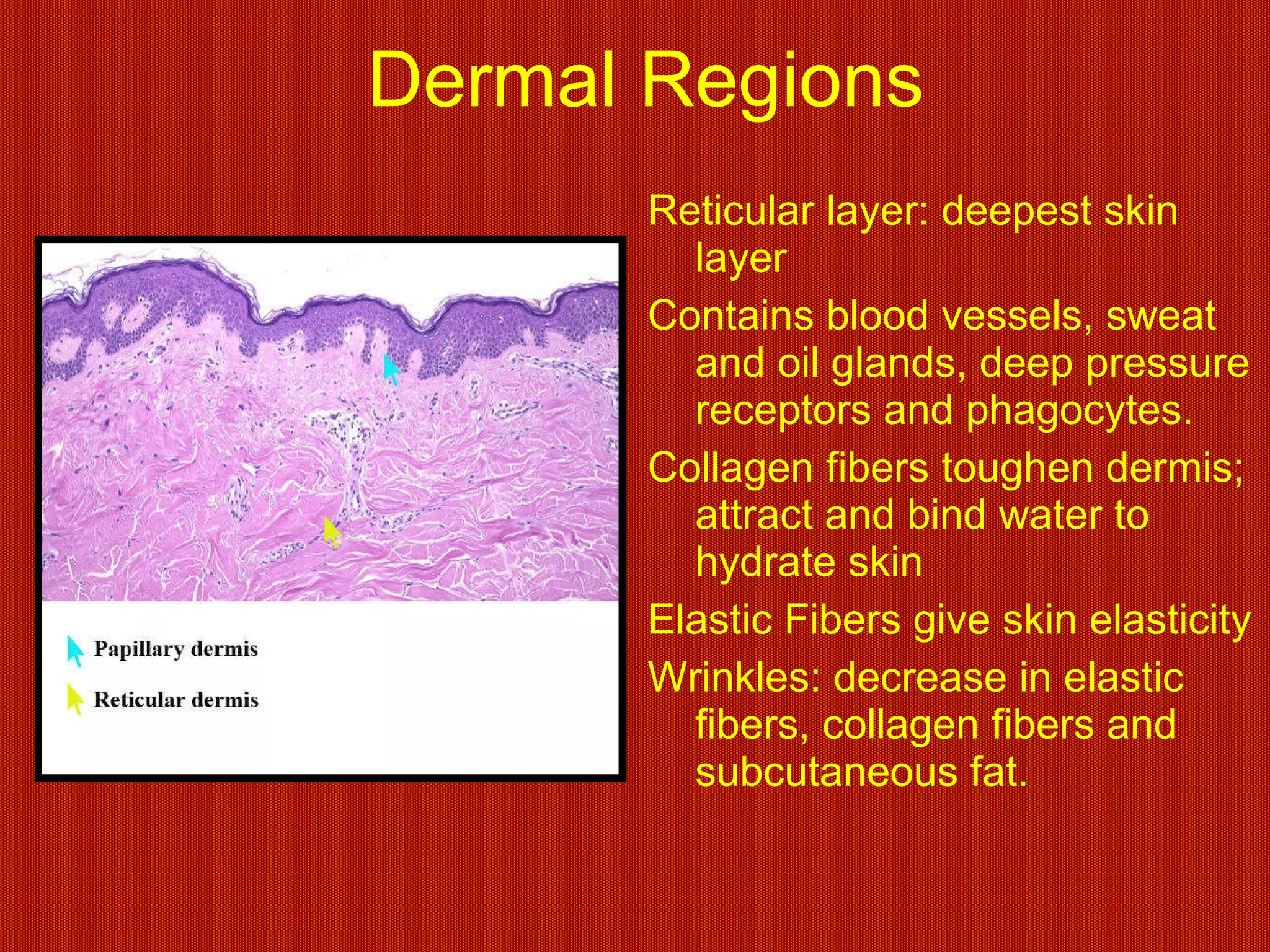 Dermal Regions

Papillary dermis

Reticular dermis

Reticular layer: deepest skin layer

Contains blood vessels, sweat and oil glands, deep pressure receptors and phagocytes.

Collagen fibers toughen dermis; attract and bind water to hydrate skin

Elastic Fibers give skin elasticity

Wrinkles: decrease in elastic fibers, collagen fibers and subcutaneous fat.